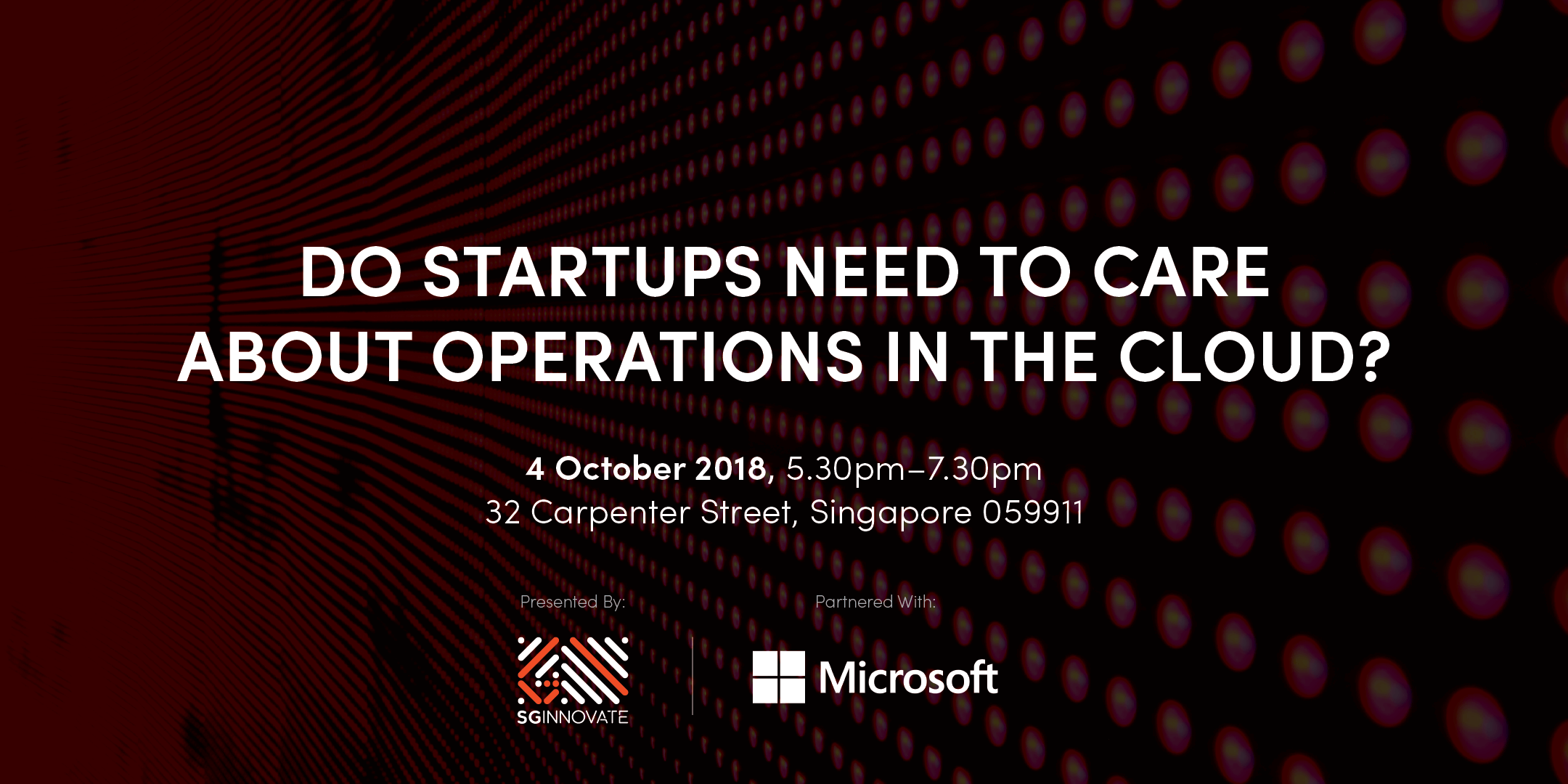 DO STARTUPS NEED TO CARE ABOUT OPERATIONS IN THE CLOUD?

4 October 2018, 5.30pm–7.30pm
32 Carpenter Street, Singapore 059911

Presented By:

SGINNOVATE

Partnered With:

Microsoft